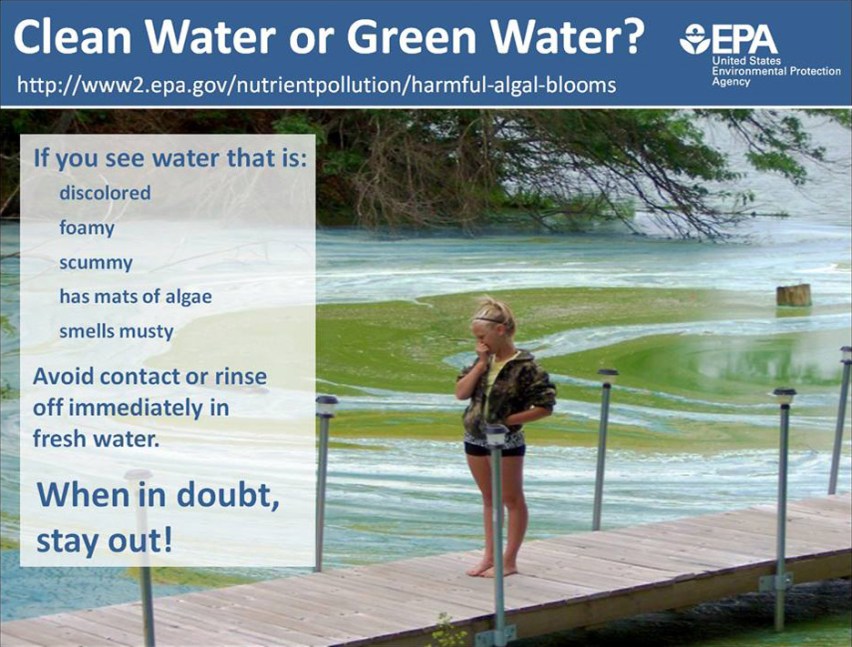 Clean Water or Green Water?

EPA
United States Environmental Protection Agency

http://www2.epa.gov/nutrientpollution/harmful-algal-blooms

If you see water that is:

discolored

foamy

scummy

has mats of algae

smells musty

Avoid contact or rinse off immediately in fresh water.

When in doubt, stay out!